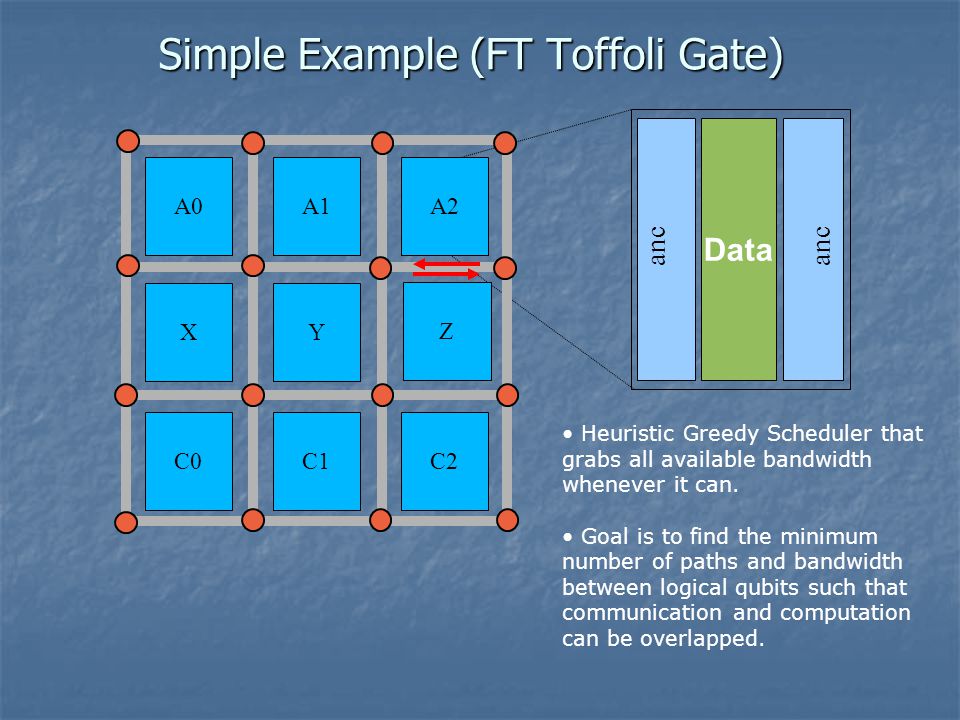 Simple Example (FT Toffoli Gate)

A0
A1
A2
X
Y
Z
C0
C1
C2

anc
Data
anc

• Heuristic Greedy Scheduler that grabs all available bandwidth whenever it can.

• Goal is to find the minimum number of paths and bandwidth between logical qubits such that communication and computation can be overlapped.